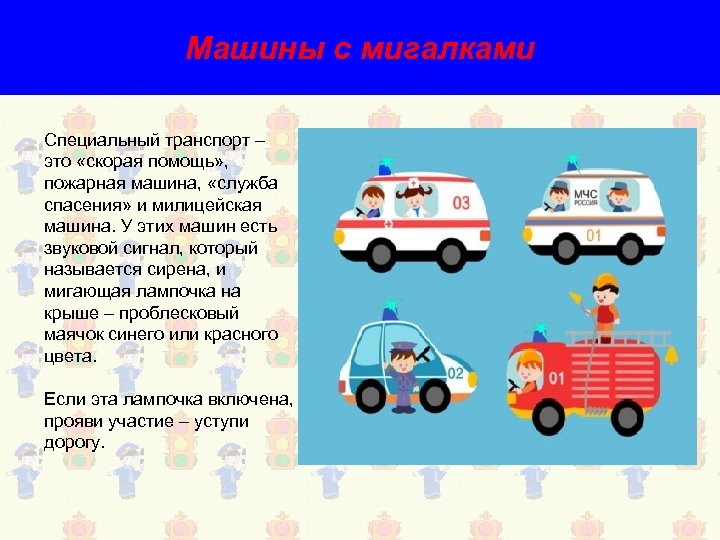 Машины с мигалками

Специальный транспорт – это «скорая помощь», пожарная машина, «служба спасения» и милицейская машина. У этих машин есть звуковой сигнал, который называется сирена, и мигающая лампочка на крыше – проблесковый маячок синего или красного цвета.

Если эта лампочка включена, прояви участие – уступи дорогу.

03

МЧС
РОССИЯ

01

02

01